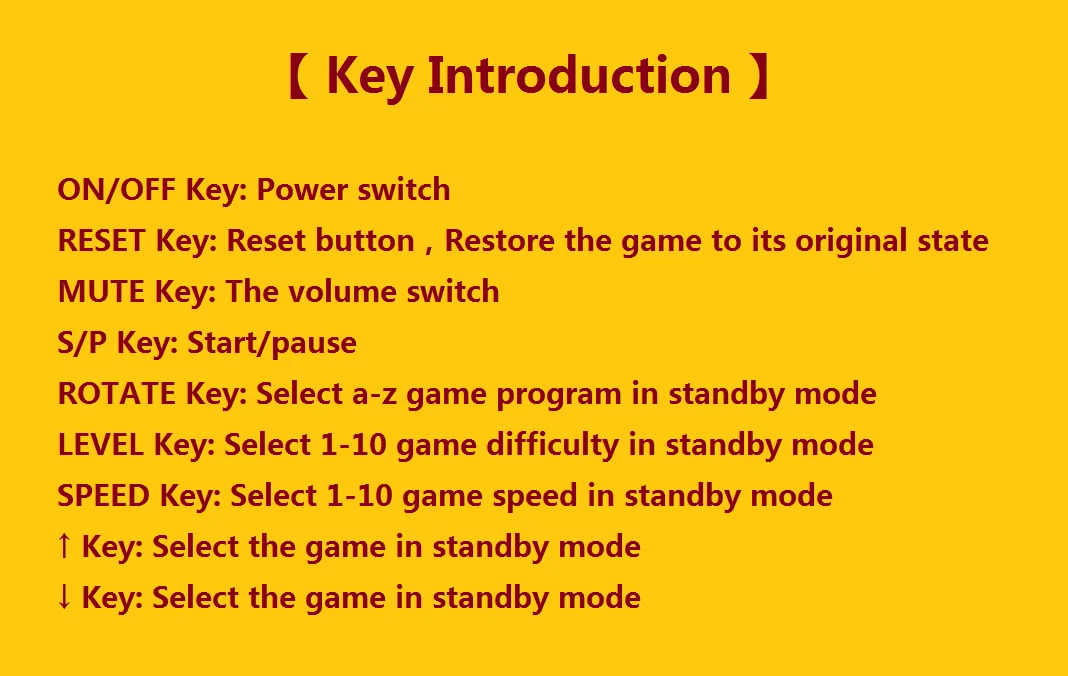 【 Key Introduction 】

ON/OFF Key: Power switch
RESET Key: Reset button , Restore the game to its original state
MUTE Key: The volume switch
S/P Key: Start/pause
ROTATE Key: Select a-z game program in standby mode
LEVEL Key: Select 1-10 game difficulty in standby mode
SPEED Key: Select 1-10 game speed in standby mode
↑ Key: Select the game in standby mode
↓ Key: Select the game in standby mode